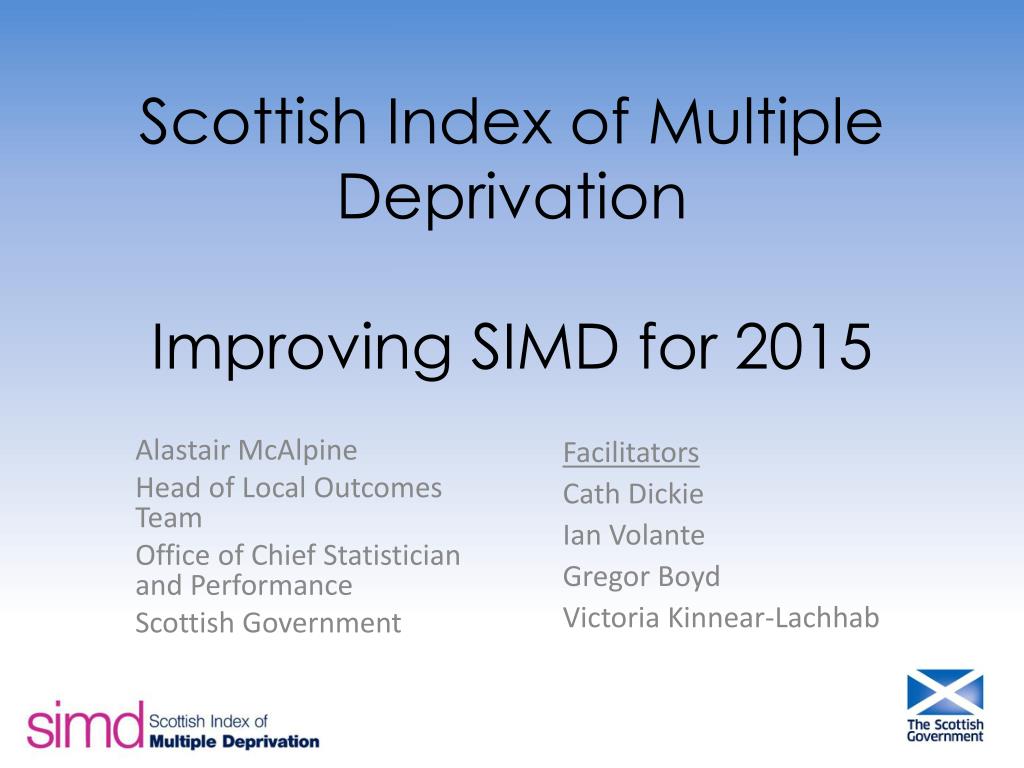 Scottish Index of Multiple Deprivation

Improving SIMD for 2015

Alastair McAlpine
Head of Local Outcomes Team
Office of Chief Statistician and Performance
Scottish Government

Facilitators
Cath Dickie
Ian Volante
Gregor Boyd
Victoria Kinnear-Lachhab

simd Scottish Index of Multiple Deprivation

The Scottish Government